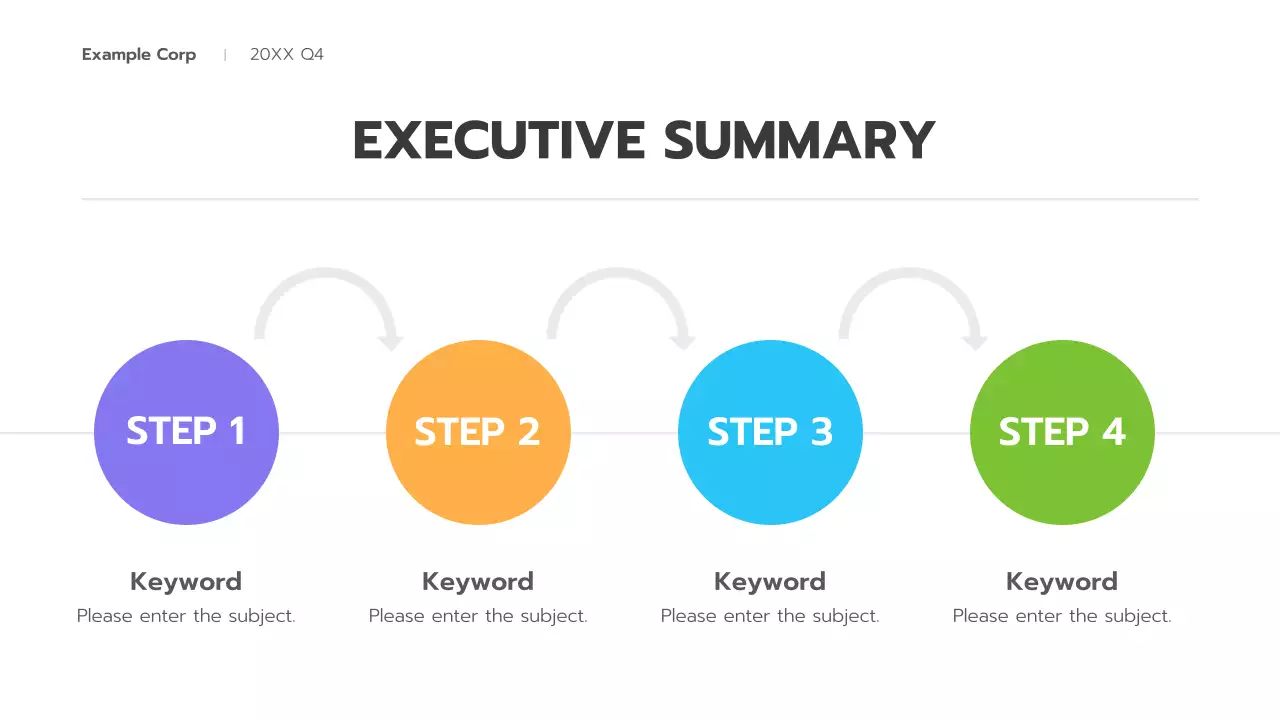 Example Corp | 20XX Q4

EXECUTIVE SUMMARY

STEP 1

STEP 2

STEP 3

STEP 4

Keyword
Please enter the subject.

Keyword
Please enter the subject.

Keyword
Please enter the subject.

Keyword
Please enter the subject.